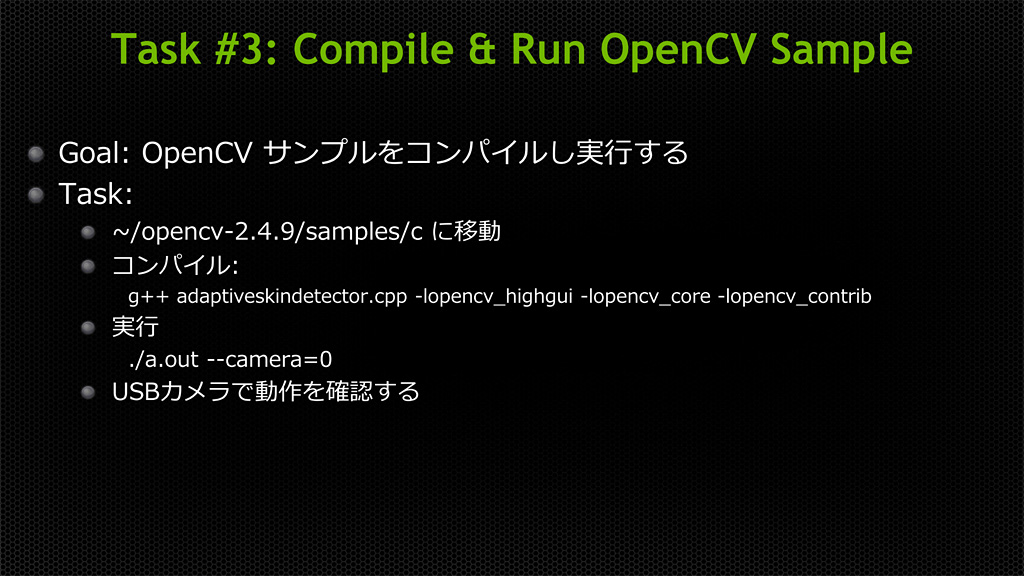 Task #3: Compile & Run OpenCV Sample

Goal: OpenCV サンプルをコンパイルし実行する

Task:

~/opencv-2.4.9/samples/c に移動

コンパイル:

g++ adaptiveskindetector.cpp -lopencv_highgui -lopencv_core -lopencv_contrib

実行

./a.out --camera=0

USBカメラで動作を確認する